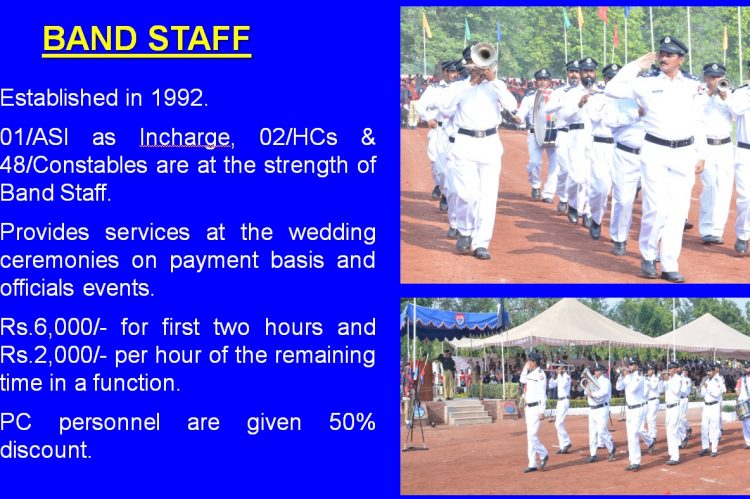 BAND STAFF

Established in 1992.

01/ASI as Incharge, 02/HCs & 48/Constables are at the strength of Band Staff.

Provides services at the wedding ceremonies on payment basis and officials events.

Rs.6,000/- for first two hours and Rs.2,000/- per hour of the remaining time in a function.

PC personnel are given 50% discount.